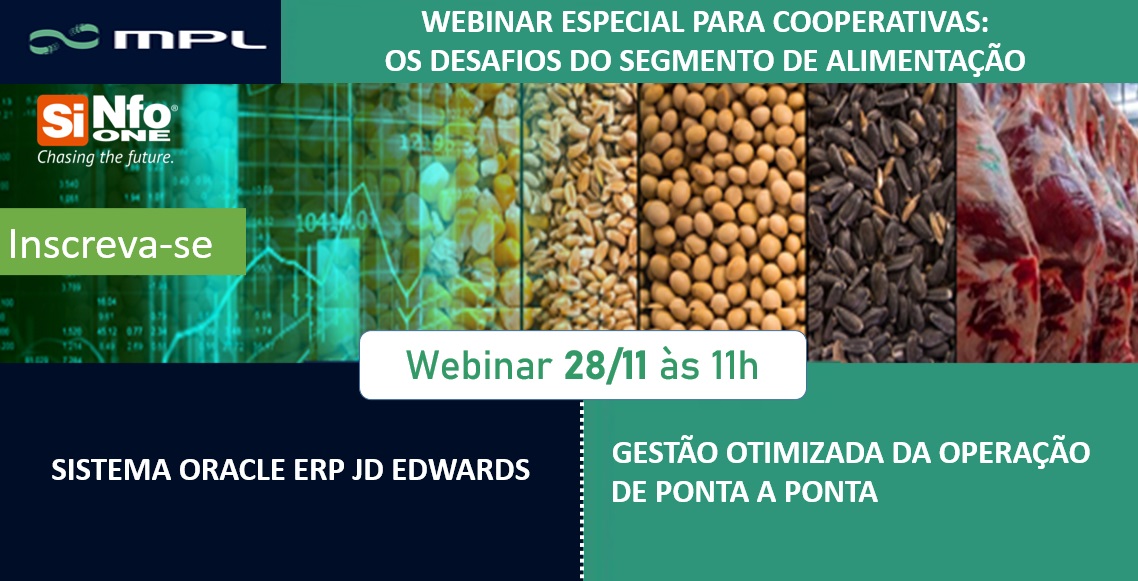 MPL

WEBINAR ESPECIAL PARA COOPERATIVAS:
OS DESAFIOS DO SEGMENTO DE ALIMENTAÇÃO

SiNfo ONE
Chasing the future.

Inscreva-se

Webinar 28/11 às 11h

SISTEMA ORACLE ERP JD EDWARDS

GESTÃO OTIMIZADA DA OPERAÇÃO DE PONTA A PONTA